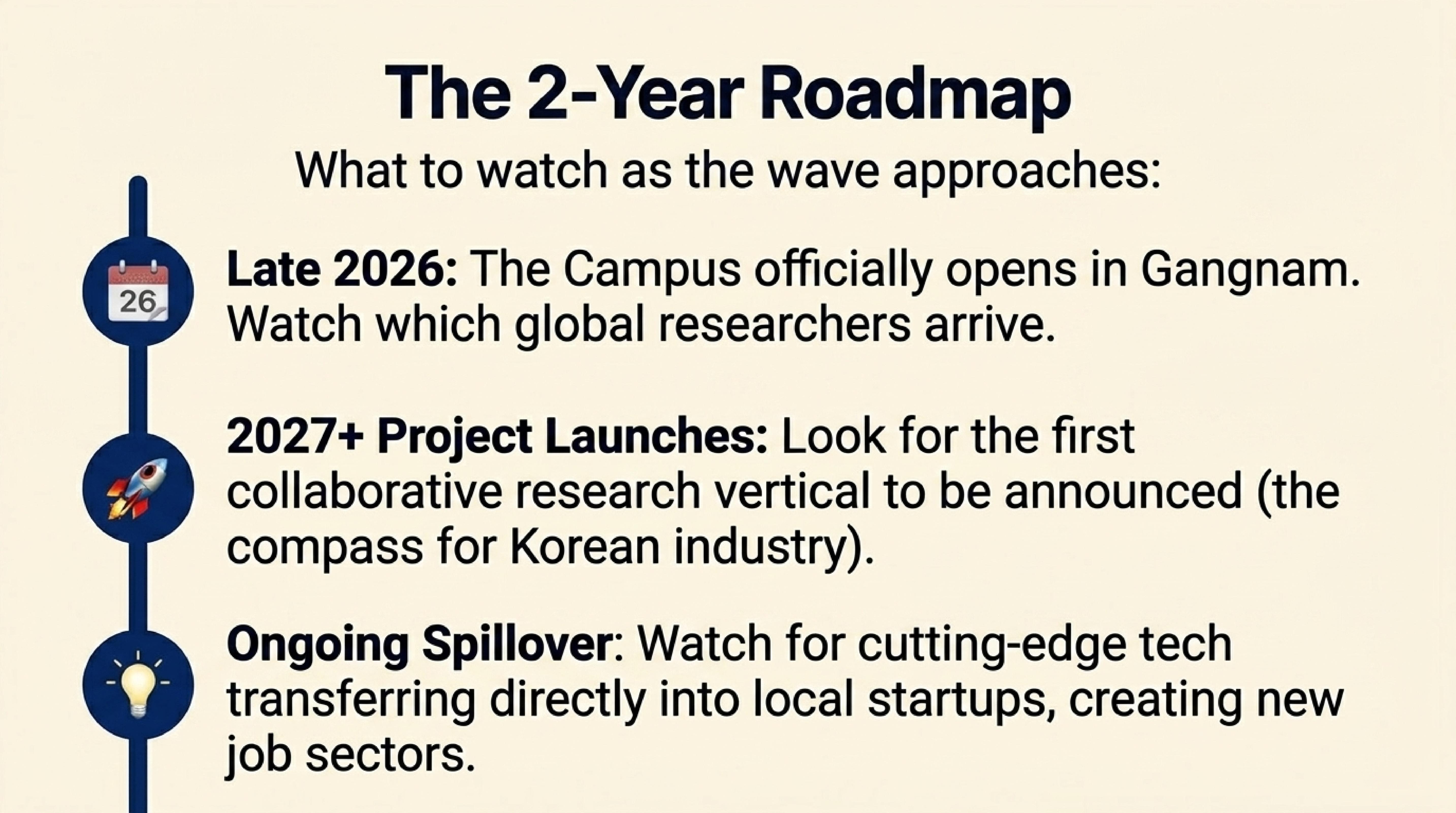 The 2-Year Roadmap

What to watch as the wave approaches:

26

Late 2026: The Campus officially opens in Gangnam. Watch which global researchers arrive.

2027+ Project Launches: Look for the first collaborative research vertical to be announced (the compass for Korean industry).

Ongoing Spillover: Watch for cutting-edge tech transferring directly into local startups, creating new job sectors.